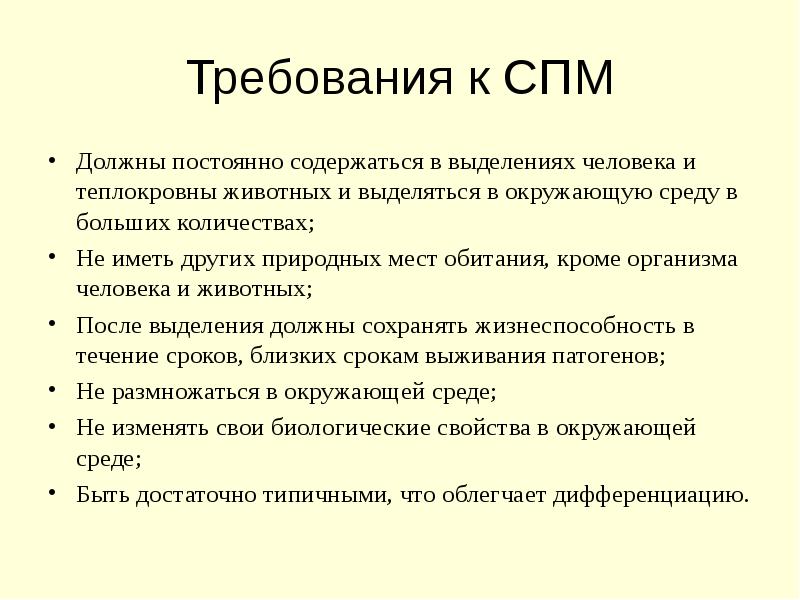 Требования к СПМ

• Должны постоянно содержаться в выделениях человека и теплокровны животных и выделяться в окружающую среду в больших количествах;
• Не иметь других природных мест обитания, кроме организма человека и животных;
• После выделения должны сохранять жизнеспособность в течение сроков, близких срокам выживания патогенов;
• Не размножаться в окружающей среде;
• Не изменять свои биологические свойства в окружающей среде;
• Быть достаточно типичными, что облегчает дифференциацию.